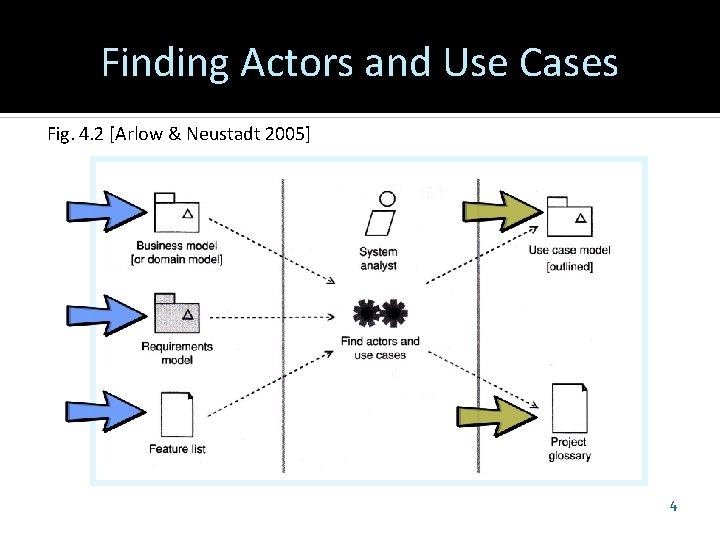 Finding Actors and Use Cases

Fig. 4.2 [Arlow & Neustadt 2005]

Business model
[or domain model]

Requirements
model

Feature list

System
analyst

Find actors and
use cases

Use case model
[outlined]

Project
glossary

4